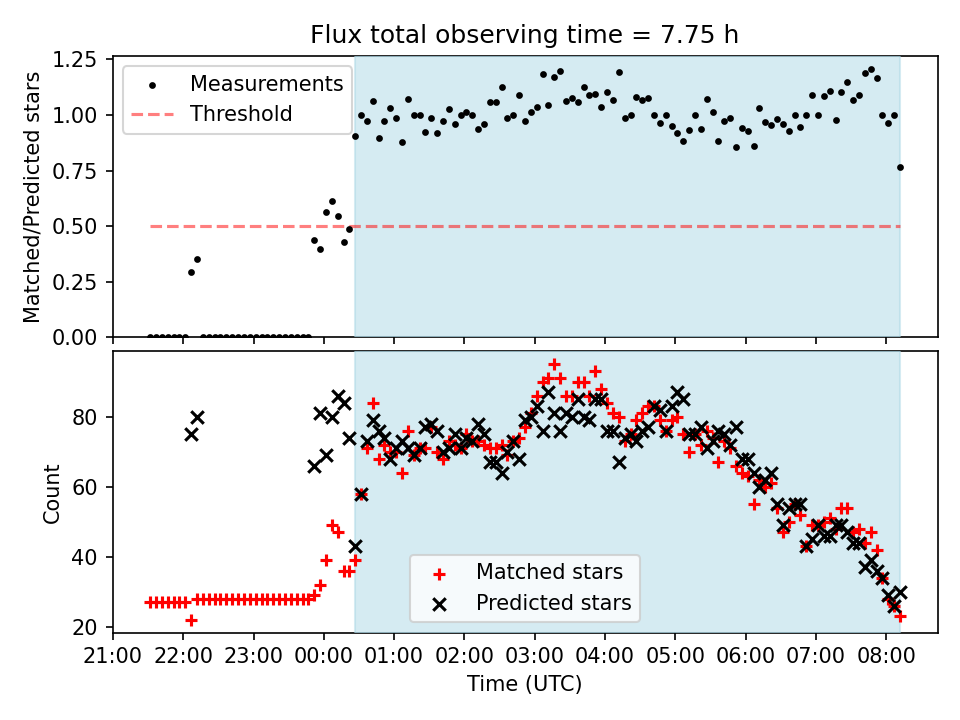 Flux total observing time = 7.75 h

Measurements
Threshold

Matched/Predicted stars
1.25
1.00
0.75
0.50
0.25
0.00

Count
80
60
40
20

Matched stars
Predicted stars

21:00 22:00 23:00 00:00 01:00 02:00 03:00 04:00 05:00 06:00 07:00 08:00
Time (UTC)